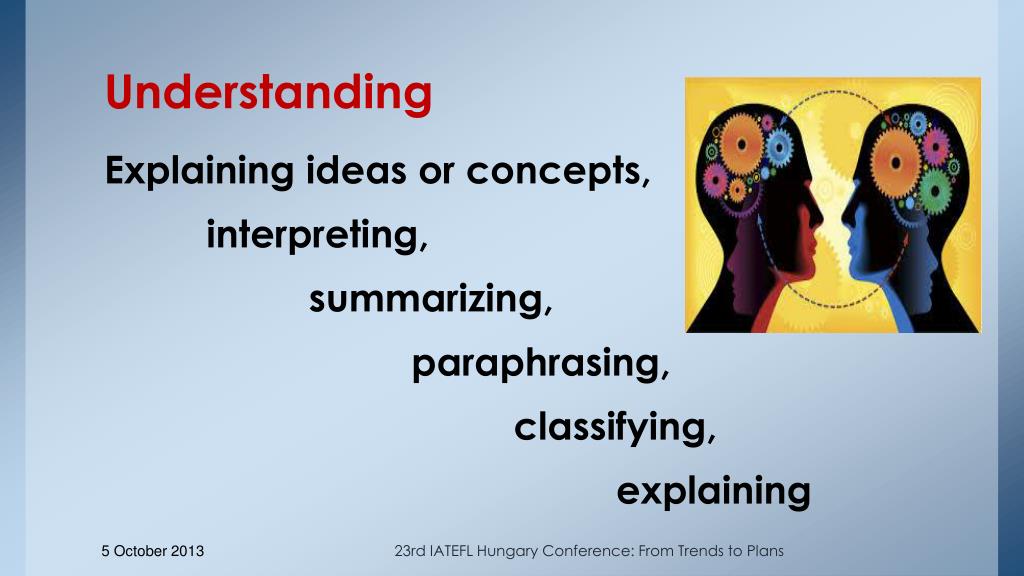 Understanding

Explaining ideas or concepts,

interpreting,

summarizing,

paraphrasing,

classifying,

explaining

5 October 2013

23rd IATEFL Hungary Conference: From Trends to Plans